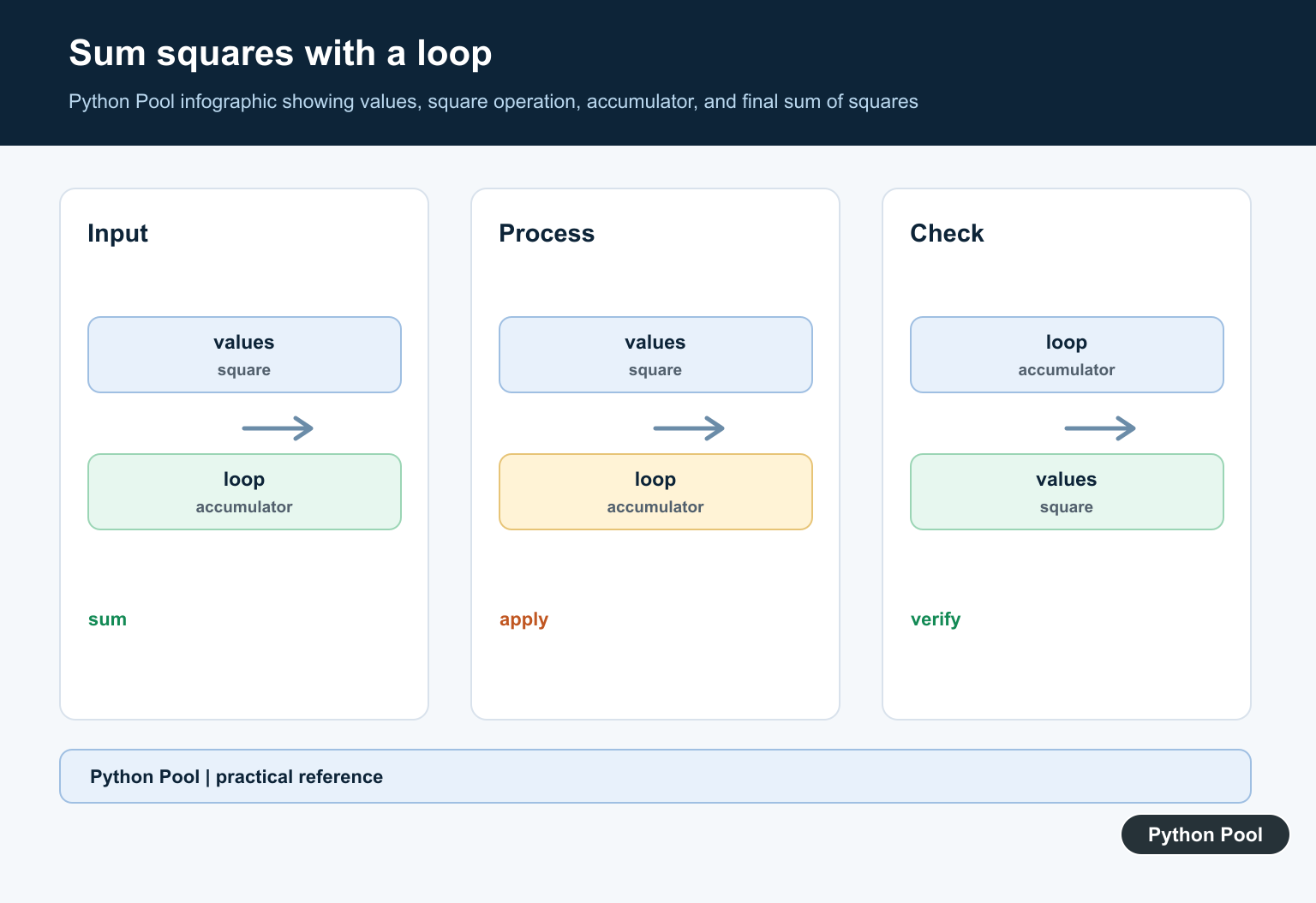 Sum squares with a loop

Python Pool infographic showing values, square operation, accumulator, and final sum of squares

Input

values
square

loop
accumulator

sum

Process

values
square

loop
accumulator

apply

Check

loop
accumulator

values
square

verify

Python Pool | practical reference

Python Pool